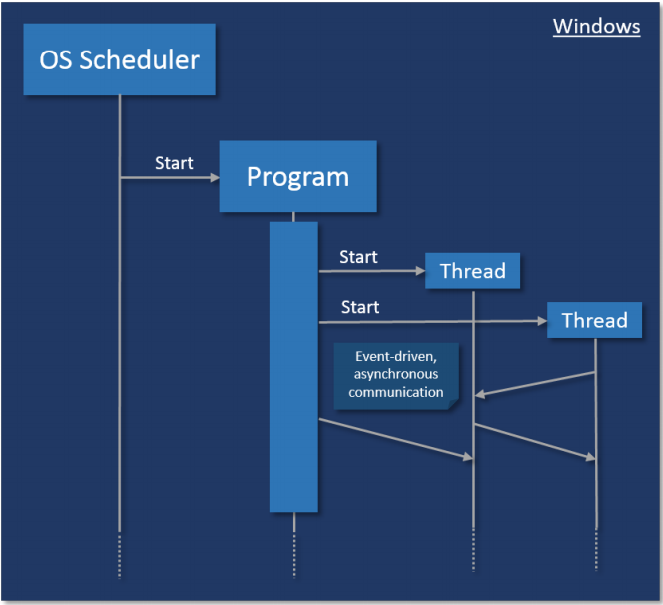 Windows

OS Scheduler

Start

Program

Start

Thread

Start

Thread

Event-driven, asynchronous communication